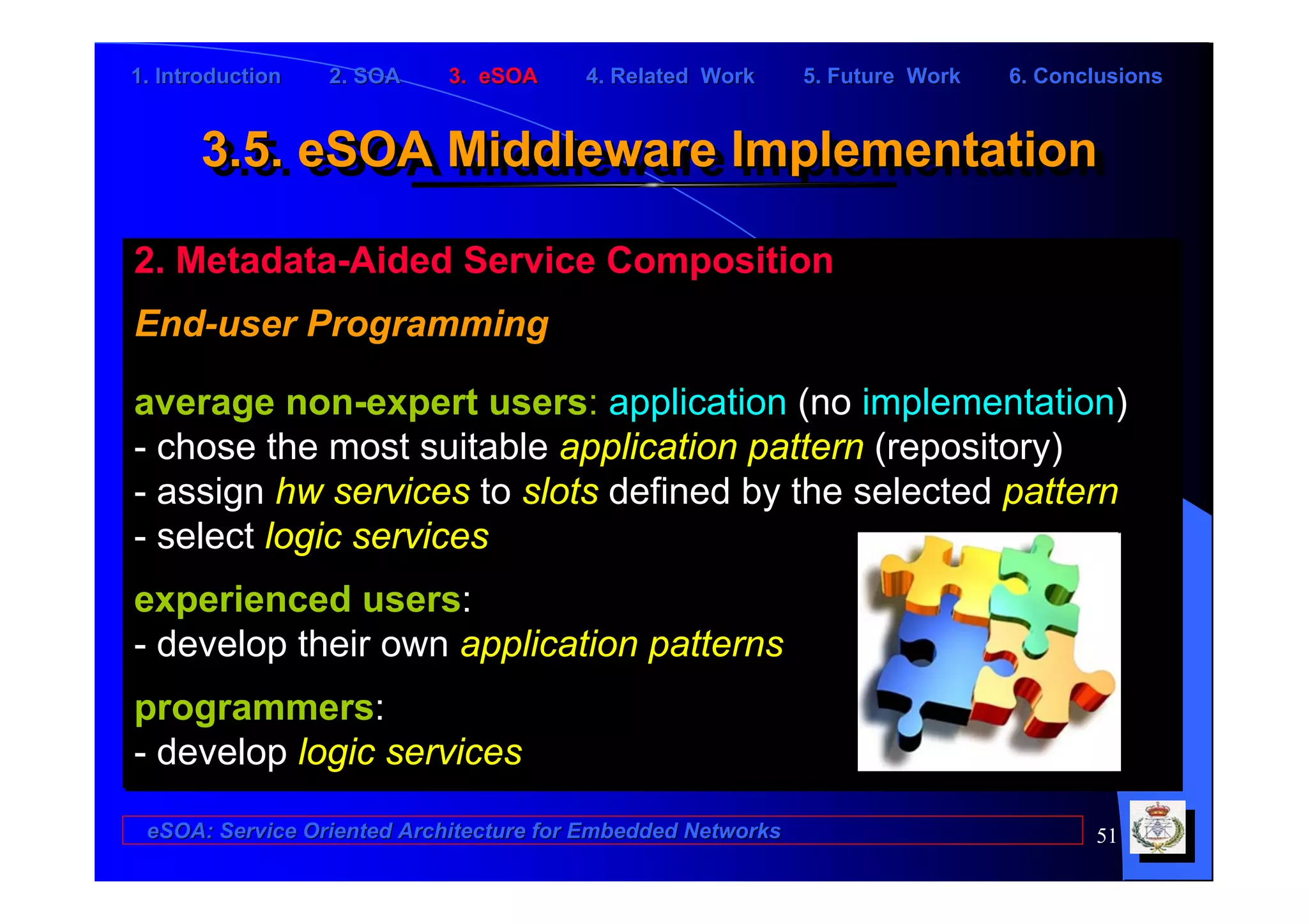 1. Introduction 2. SOA 3. eSOA 4. Related Work 5. Future Work 6. Conclusions

3.5. eSOA Middleware Implementation

2. Metadata-Aided Service Composition

End-user Programming

average non-expert users: application (no implementation)
- chose the most suitable application pattern (repository)
- assign hw services to slots defined by the selected pattern
- select logic services

experienced users:
- develop their own application patterns

programmers:
- develop logic services

eSOA: Service Oriented Architecture for Embedded Networks

51